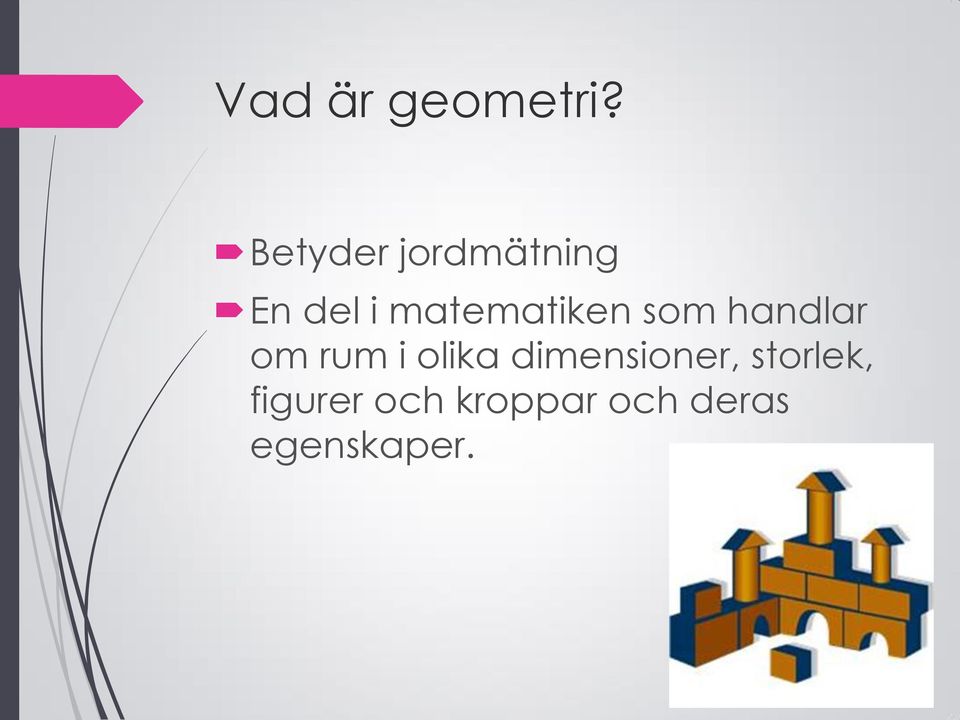 Vad är geometri?

Betyder jordmätning

En del i matematiken som handlar om rum i olika dimensioner, storlek, figurer och kroppar och deras egenskaper.